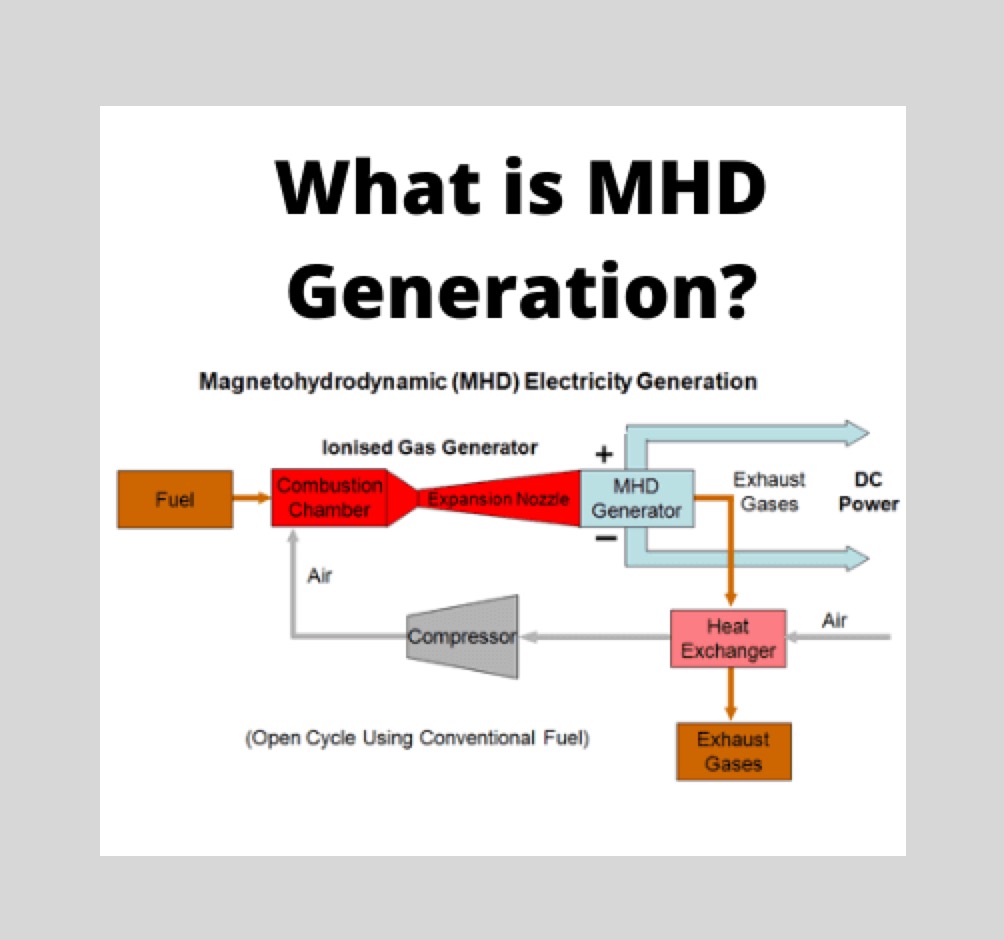 What is MHD Generation?

Magnetohydrodynamic (MHD) Electricity Generation

Ionised Gas Generator

Fuel

Combustion Chamber

Expansion Nozzle

+

MHD Generator

−

Exhaust Gases

DC Power

Air

Compressor

Heat Exchanger

Air

(Open Cycle Using Conventional Fuel)

Exhaust Gases